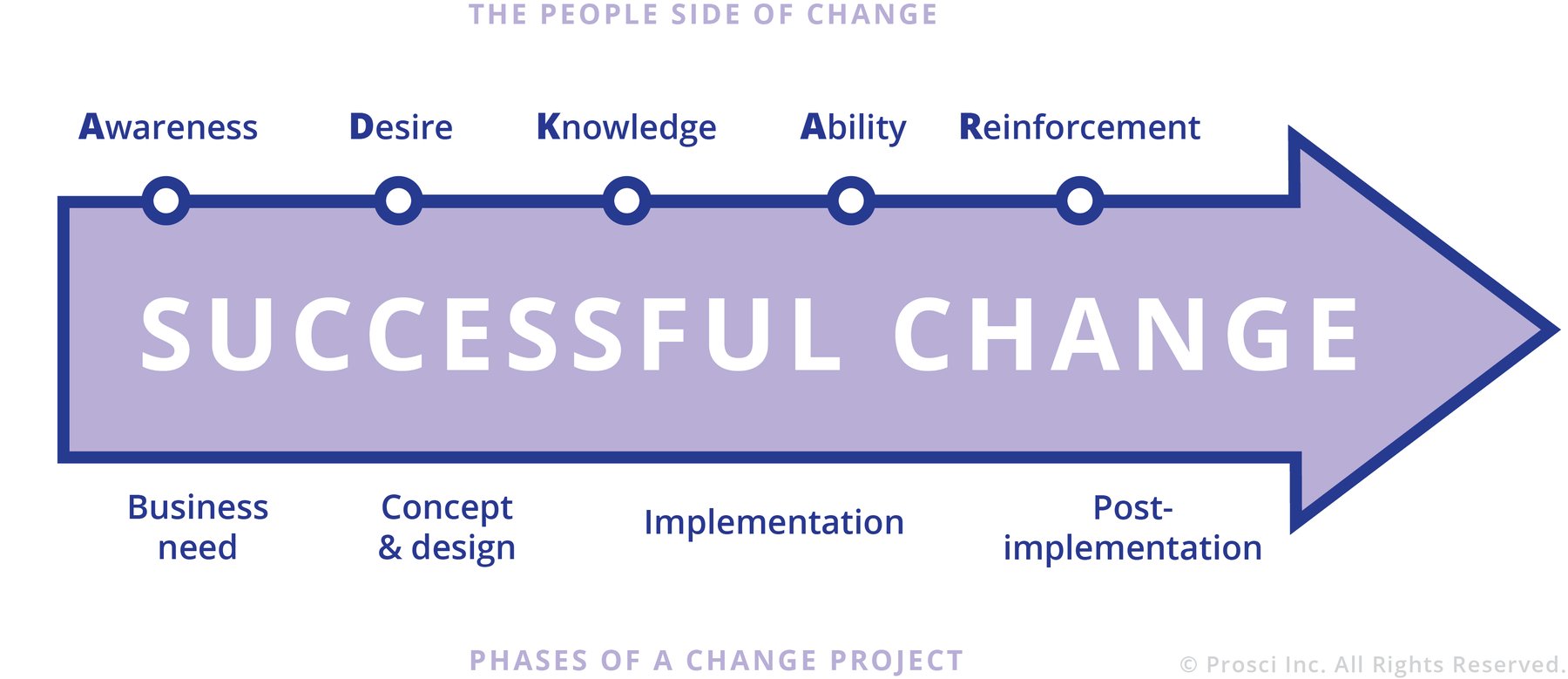 THE PEOPLE SIDE OF CHANGE

Awareness Desire Knowledge Ability Reinforcement

SUCCESSFUL CHANGE

Business need

Concept & design

Implementation

Post-implementation

PHASES OF A CHANGE PROJECT

© Prosci Inc. All Rights Reserved.